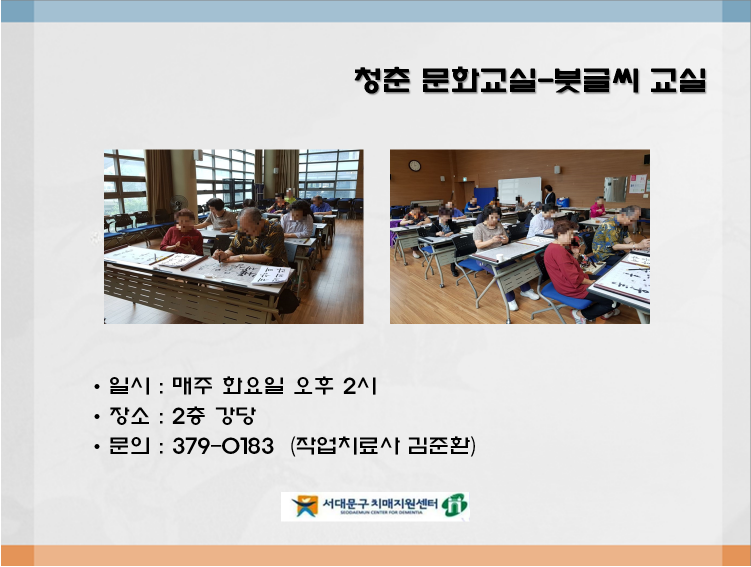 청춘 문화교실-붓글씨 교실

• 일시 : 매주 화요일 오후 2시
• 장소 : 2층 강당
• 문의 : 379-0183 (작업치료사 김준환)

서대문구치매지원센터
SEODAEMUN CENTER FOR DEMENTIA